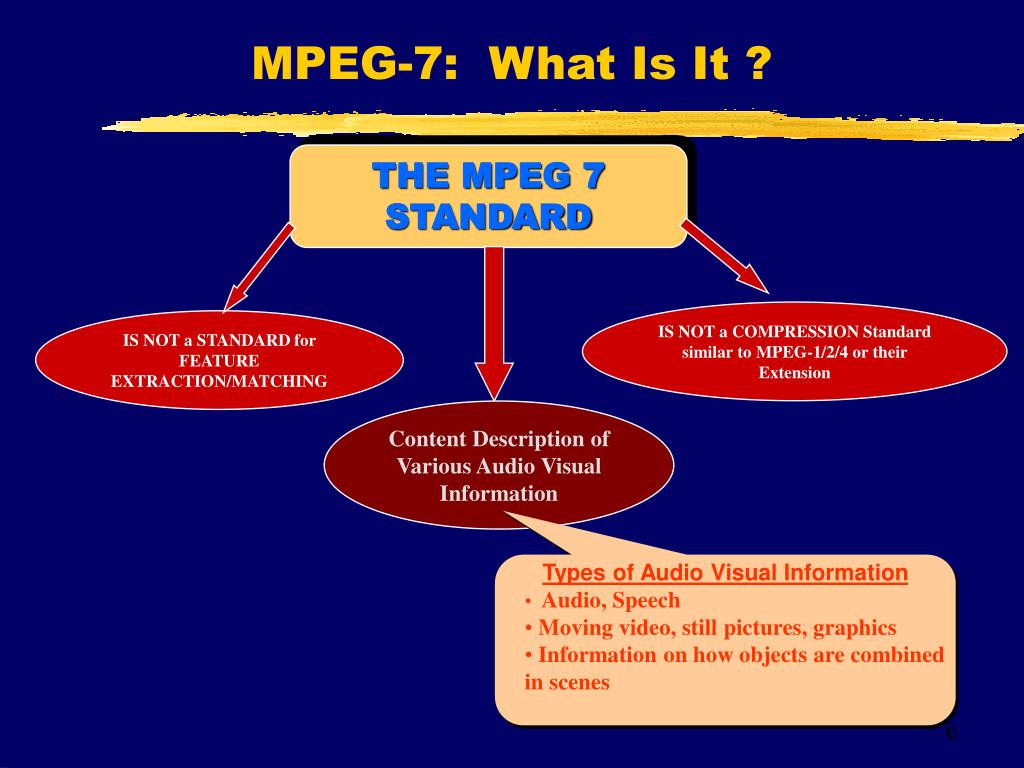 MPEG-7: What Is It ?

THE MPEG 7 STANDARD

IS NOT a STANDARD for FEATURE EXTRACTION/MATCHING

IS NOT a COMPRESSION Standard similar to MPEG-1/2/4 or their Extension

Content Description of Various Audio Visual Information

Types of Audio Visual Information
• Audio, Speech
• Moving video, still pictures, graphics
• Information on how objects are combined in scenes

6